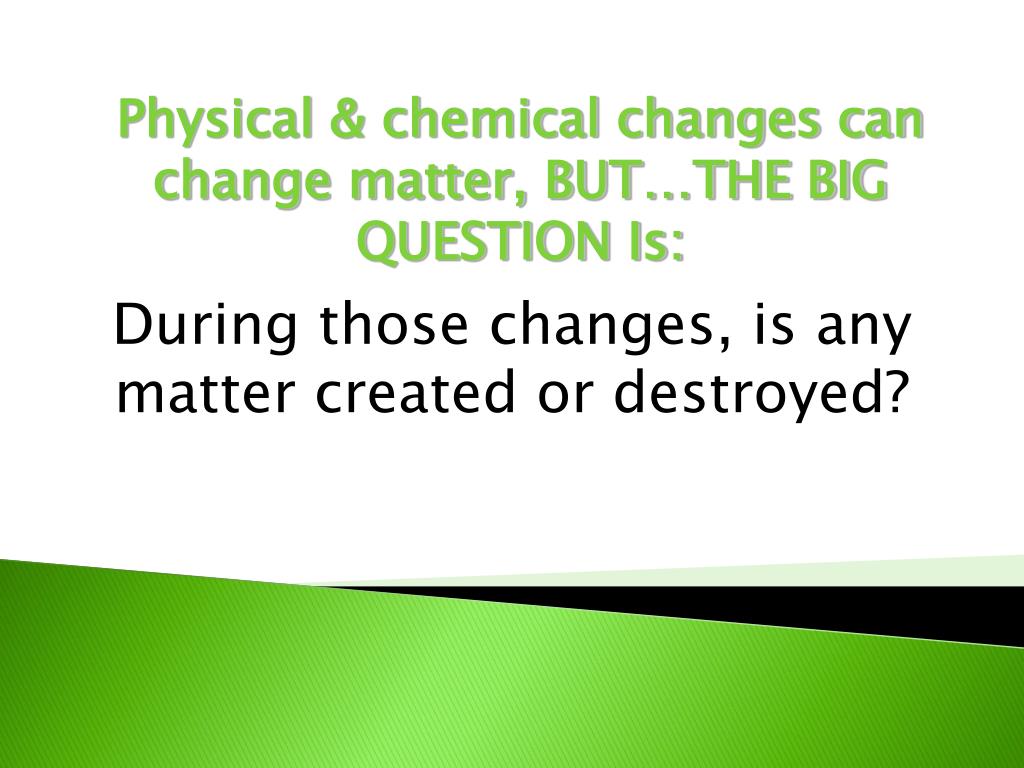 Physical & chemical changes can change matter, BUT…THE BIG QUESTION Is:

During those changes, is any matter created or destroyed?